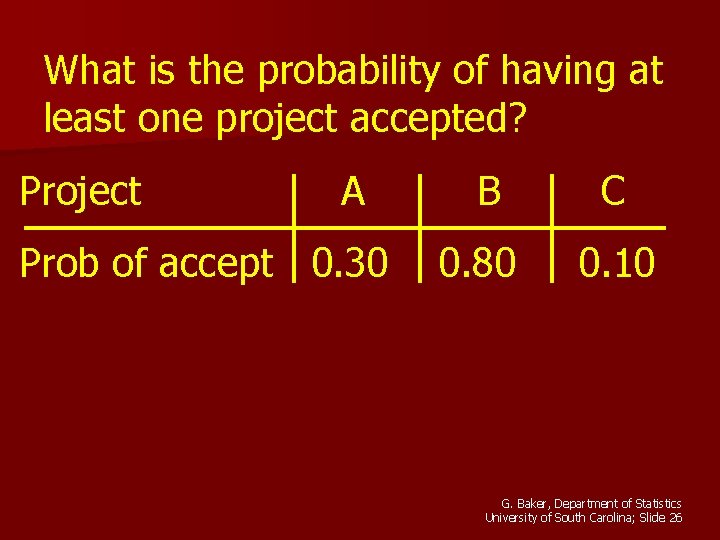 What is the probability of having at least one project accepted?

| Project | A | B | C |
|---|---|---|---|
| Prob of accept | 0.30 | 0.80 | 0.10 |

G. Baker, Department of Statistics
University of South Carolina; Slide 26